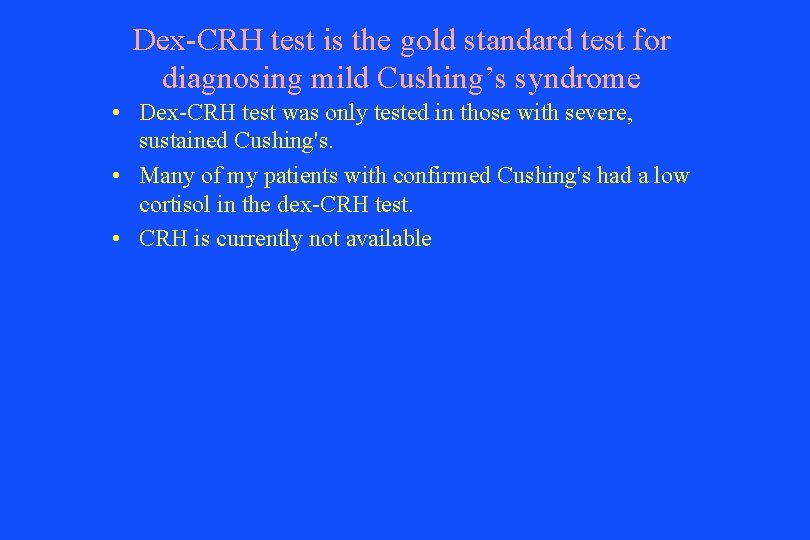 Dex-CRH test is the gold standard test for diagnosing mild Cushing’s syndrome

• Dex-CRH test was only tested in those with severe, sustained Cushing's.

• Many of my patients with confirmed Cushing's had a low cortisol in the dex-CRH test.

• CRH is currently not available